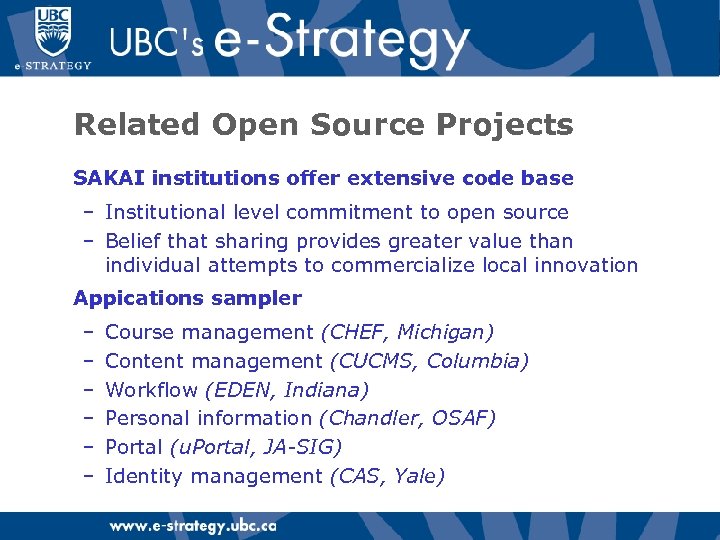 UBC
e-STRATEGY
UBC's e-Strategy

Related Open Source Projects

SAKAI institutions offer extensive code base

– Institutional level commitment to open source
– Belief that sharing provides greater value than individual attempts to commercialize local innovation

Appications sampler

– Course management (CHEF, Michigan)
– Content management (CUCMS, Columbia)
– Workflow (EDEN, Indiana)
– Personal information (Chandler, OSAF)
– Portal (uPortal, JA-SIG)
– Identity management (CAS, Yale)

www.e-strategy.ubc.ca